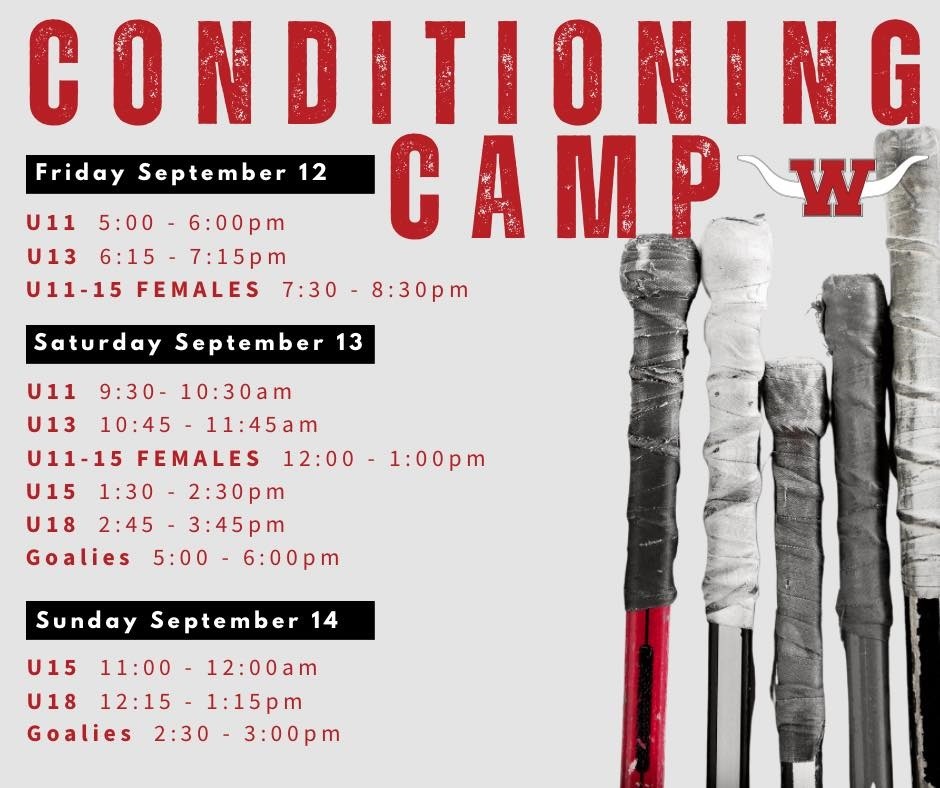 CONDITIONING CAMP

W

Friday September 12

U11 5:00 - 6:00pm
U13 6:15 - 7:15pm
U11-15 FEMALES 7:30 - 8:30pm

Saturday September 13

U11 9:30- 10:30am
U13 10:45 - 11:45am
U11-15 FEMALES 12:00 - 1:00pm
U15 1:30 - 2:30pm
U18 2:45 - 3:45pm
Goalies 5:00 - 6:00pm

Sunday September 14

U15 11:00 - 12:00am
U18 12:15 - 1:15pm
Goalies 2:30 - 3:00pm